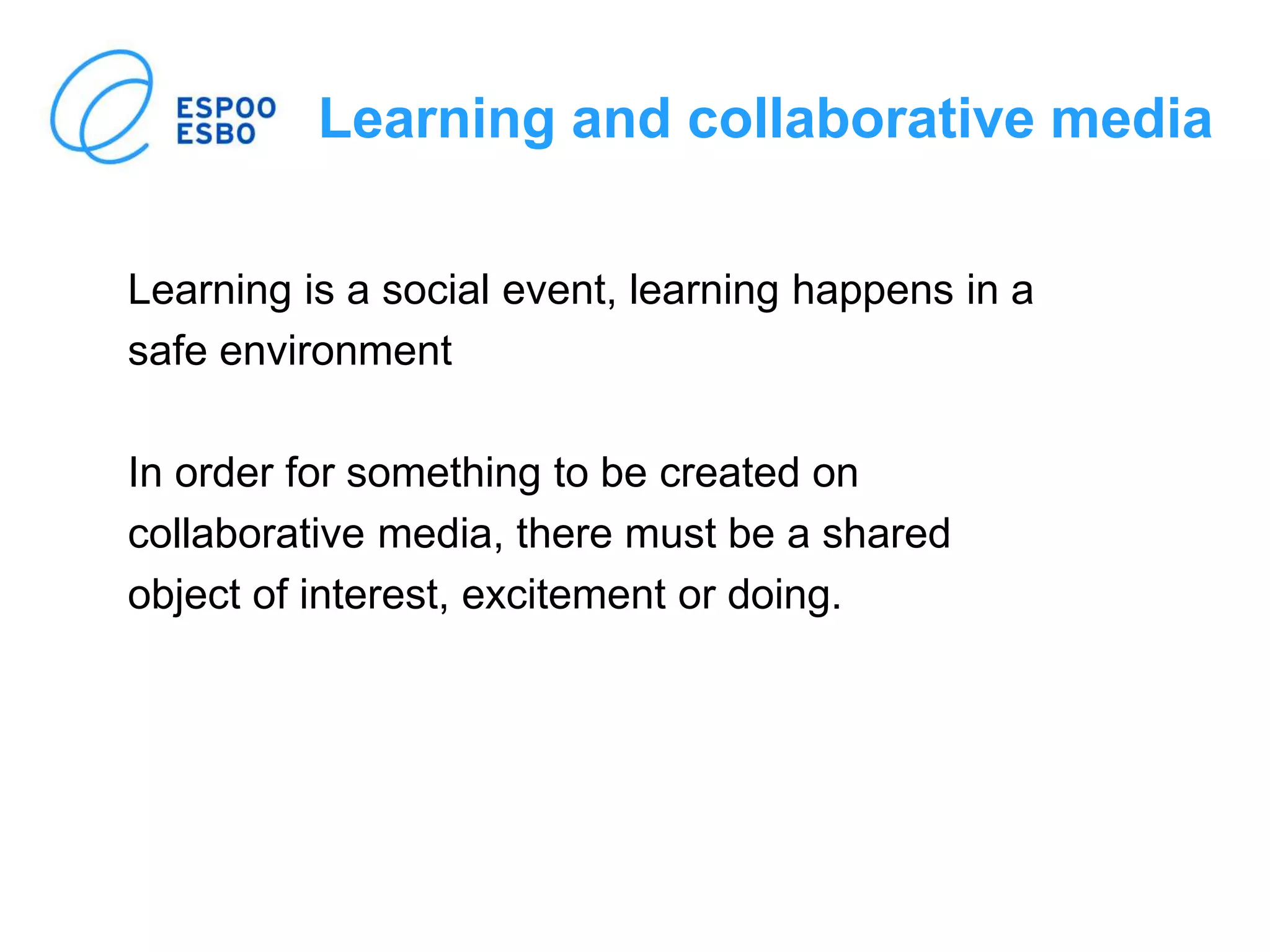 ESPOO
ESBO

Learning and collaborative media

Learning is a social event, learning happens in a safe environment

In order for something to be created on collaborative media, there must be a shared object of interest, excitement or doing.